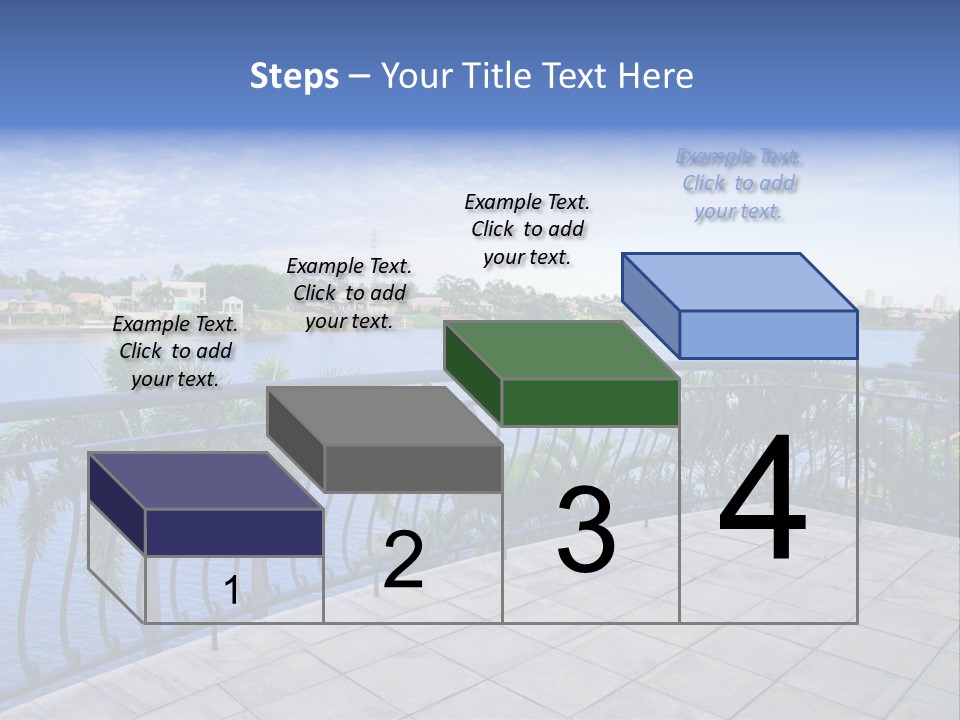 Steps – Your Title Text Here

Example Text. Click to add your text.

Example Text. Click to add your text.

Example Text. Click to add your text.

Example Text. Click to add your text.

1

2

3

4